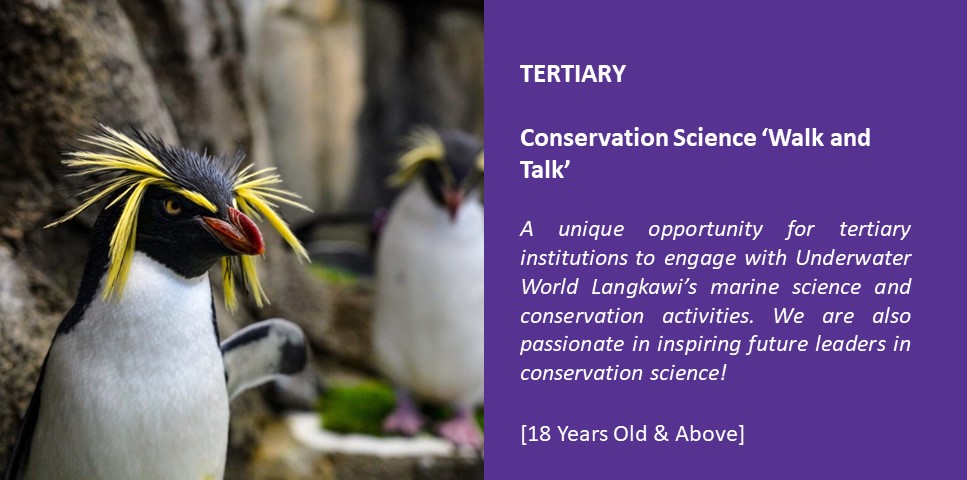 TERTIARY

Conservation Science ‘Walk and Talk’

A unique opportunity for tertiary institutions to engage with Underwater World Langkawi’s marine science and conservation activities. We are also passionate in inspiring future leaders in conservation science!

[18 Years Old & Above]